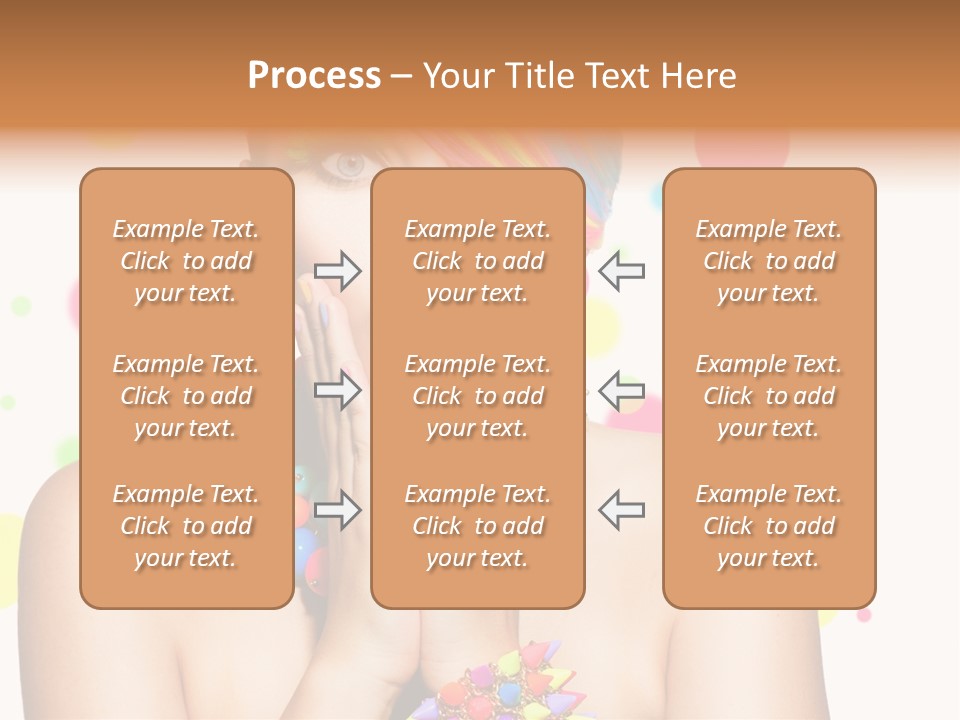 Process – Your Title Text Here

Example Text. Click to add your text.

Example Text. Click to add your text.

Example Text. Click to add your text.

Example Text. Click to add your text.

Example Text. Click to add your text.

Example Text. Click to add your text.

Example Text. Click to add your text.

Example Text. Click to add your text.

Example Text. Click to add your text.